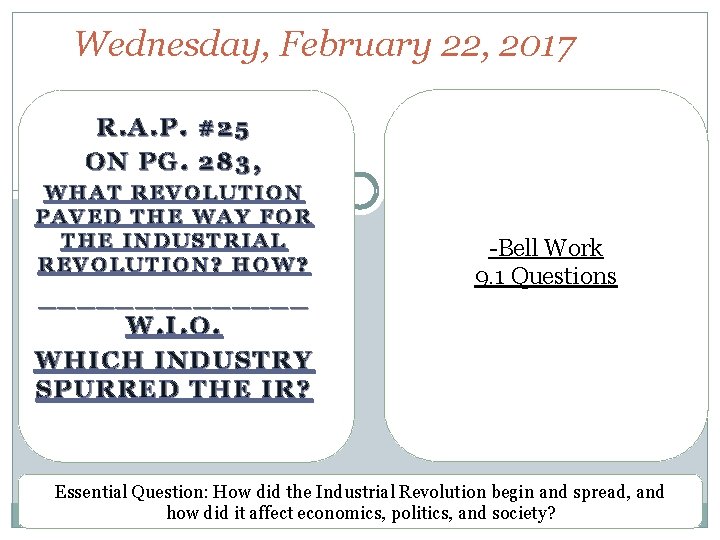 Wednesday, February 22, 2017

R.A.P. #25
ON PG. 283,
WHAT REVOLUTION PAVED THE WAY FOR THE INDUSTRIAL REVOLUTION? HOW?
_______________
W.I.O.
WHICH INDUSTRY SPURRED THE IR?

-Bell Work
9.1 Questions

Essential Question: How did the Industrial Revolution begin and spread, and how did it affect economics, politics, and society?